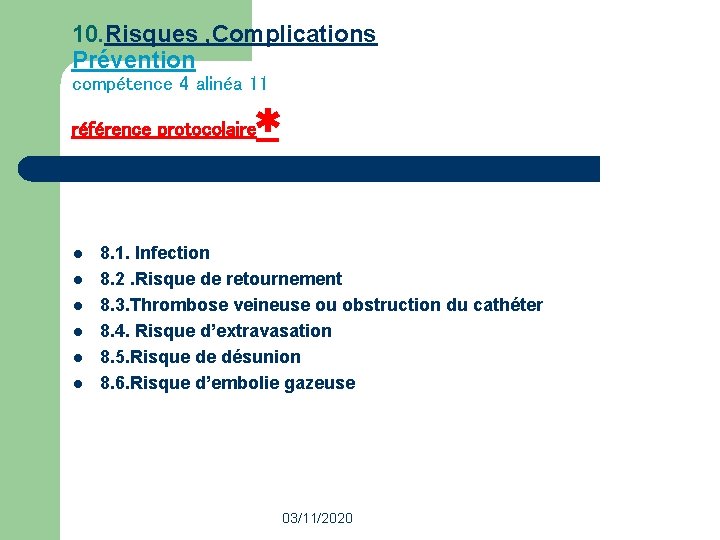 10.Risques ,Complications
Prévention
compétence 4 alinéa 11

référence protocolaire*

- 8.1. Infection
- 8.2 .Risque de retournement
- 8.3.Thrombose veineuse ou obstruction du cathéter
- 8.4. Risque d’extravasation
- 8.5.Risque de désunion
- 8.6.Risque d’embolie gazeuse

03/11/2020